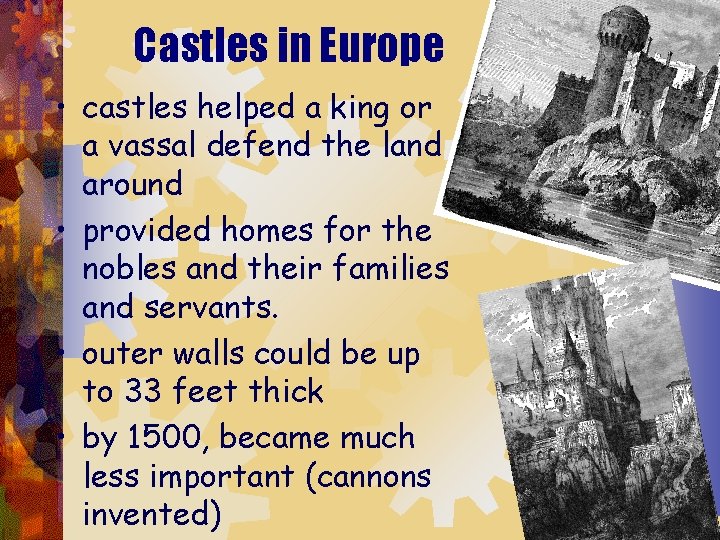 Castles in Europe

• castles helped a king or a vassal defend the land around
• provided homes for the nobles and their families and servants.
• outer walls could be up to 33 feet thick
• by 1500, became much less important (cannons invented)